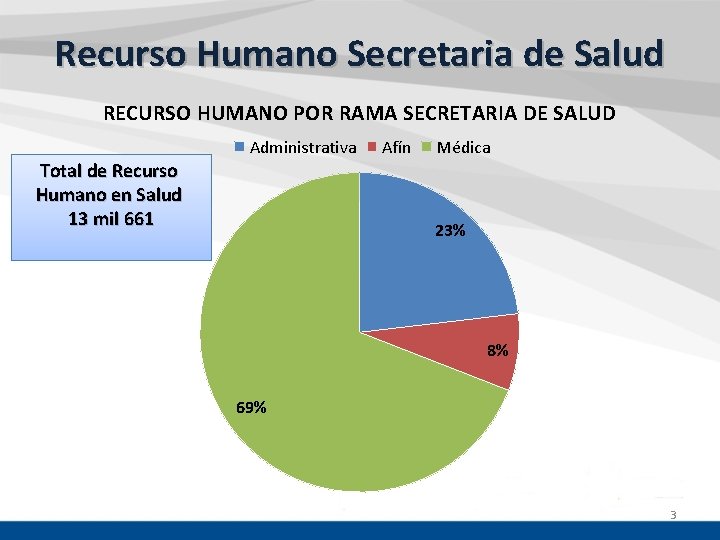 Recurso Humano Secretaria de Salud

RECURSO HUMANO POR RAMA SECRETARIA DE SALUD

Administrativa Afín Médica

Total de Recurso Humano en Salud 13 mil 661

23%

8%

69%

3